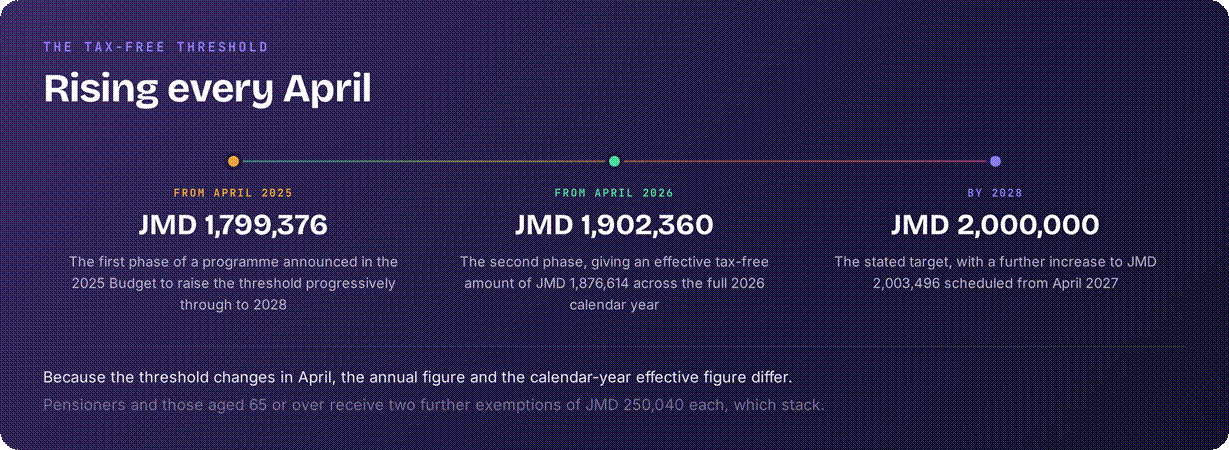 THE TAX-FREE THRESHOLD

Rising every April

FROM APRIL 2025

JMD 1,799,376

The first phase of a programme announced in the 2025 Budget to raise the threshold progressively through to 2028

FROM APRIL 2026

JMD 1,902,360

The second phase, giving an effective tax-free amount of JMD 1,876,614 across the full 2026 calendar year

BY 2028

JMD 2,000,000

The stated target, with a further increase to JMD 2,003,496 scheduled from April 2027

Because the threshold changes in April, the annual figure and the calendar-year effective figure differ.

Pensioners and those aged 65 or over receive two further exemptions of JMD 250,040 each, which stack.